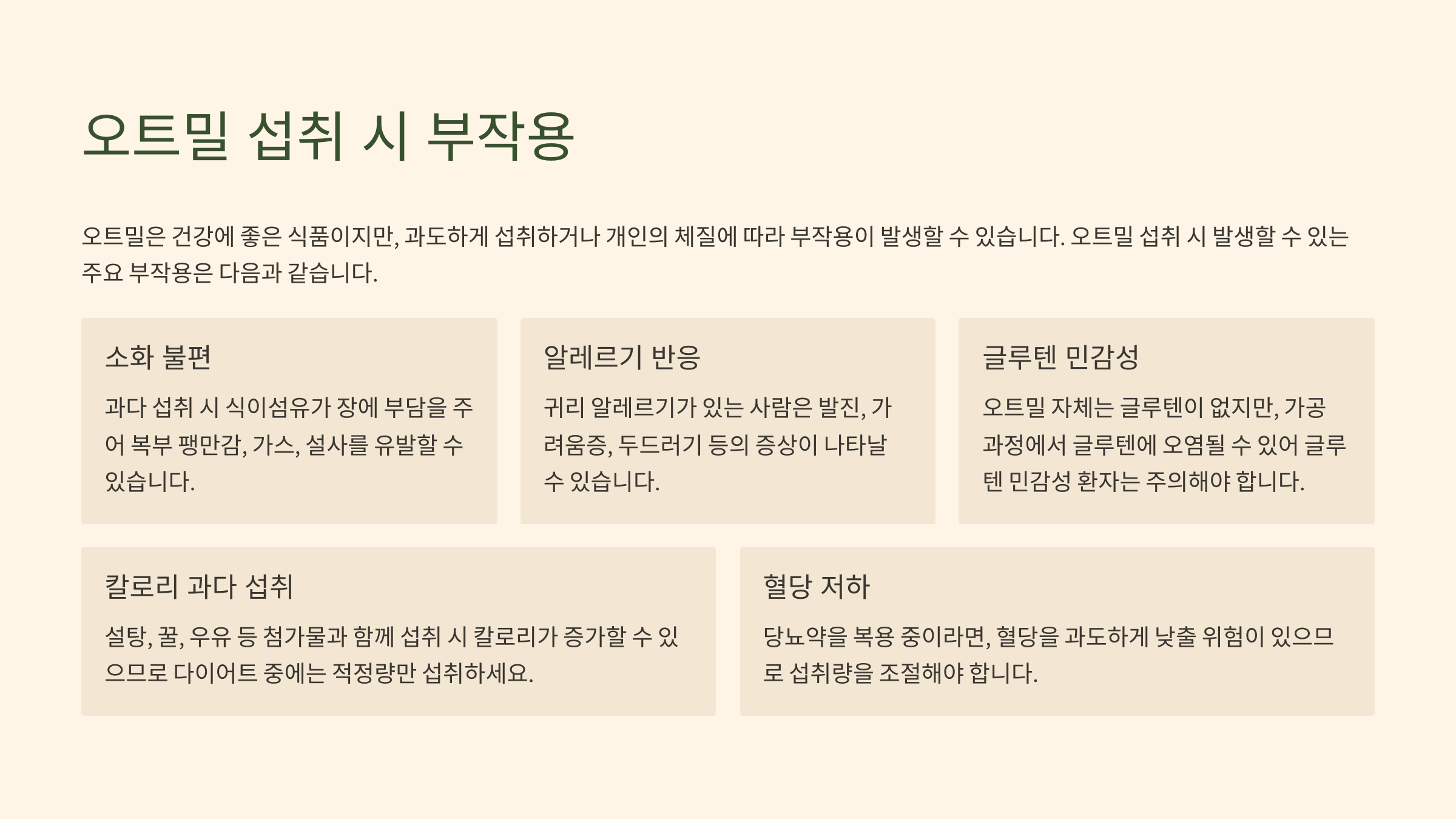 오트밀 섭취 시 부작용

오트밀은 건강에 좋은 식품이지만, 과도하게 섭취하거나 개인의 체질에 따라 부작용이 발생할 수 있습니다. 오트밀 섭취 시 발생할 수 있는 주요 부작용은 다음과 같습니다.

소화 불편

과다 섭취 시 식이섬유가 장에 부담을 주어 복부 팽만감, 가스, 설사를 유발할 수 있습니다.

알레르기 반응

귀리 알레르기가 있는 사람은 발진, 가려움증, 두드러기 등의 증상이 나타날 수 있습니다.

글루텐 민감성

오트밀 자체는 글루텐이 없지만, 가공 과정에서 글루텐에 오염될 수 있어 글루텐 민감성 환자는 주의해야 합니다.

칼로리 과다 섭취

설탕, 꿀, 우유 등 첨가물과 함께 섭취 시 칼로리가 증가할 수 있으므로 다이어트 중에는 적정량만 섭취하세요.

혈당 저하

당뇨약을 복용 중이라면, 혈당을 과도하게 낮출 위험이 있으므로 섭취량을 조절해야 합니다.